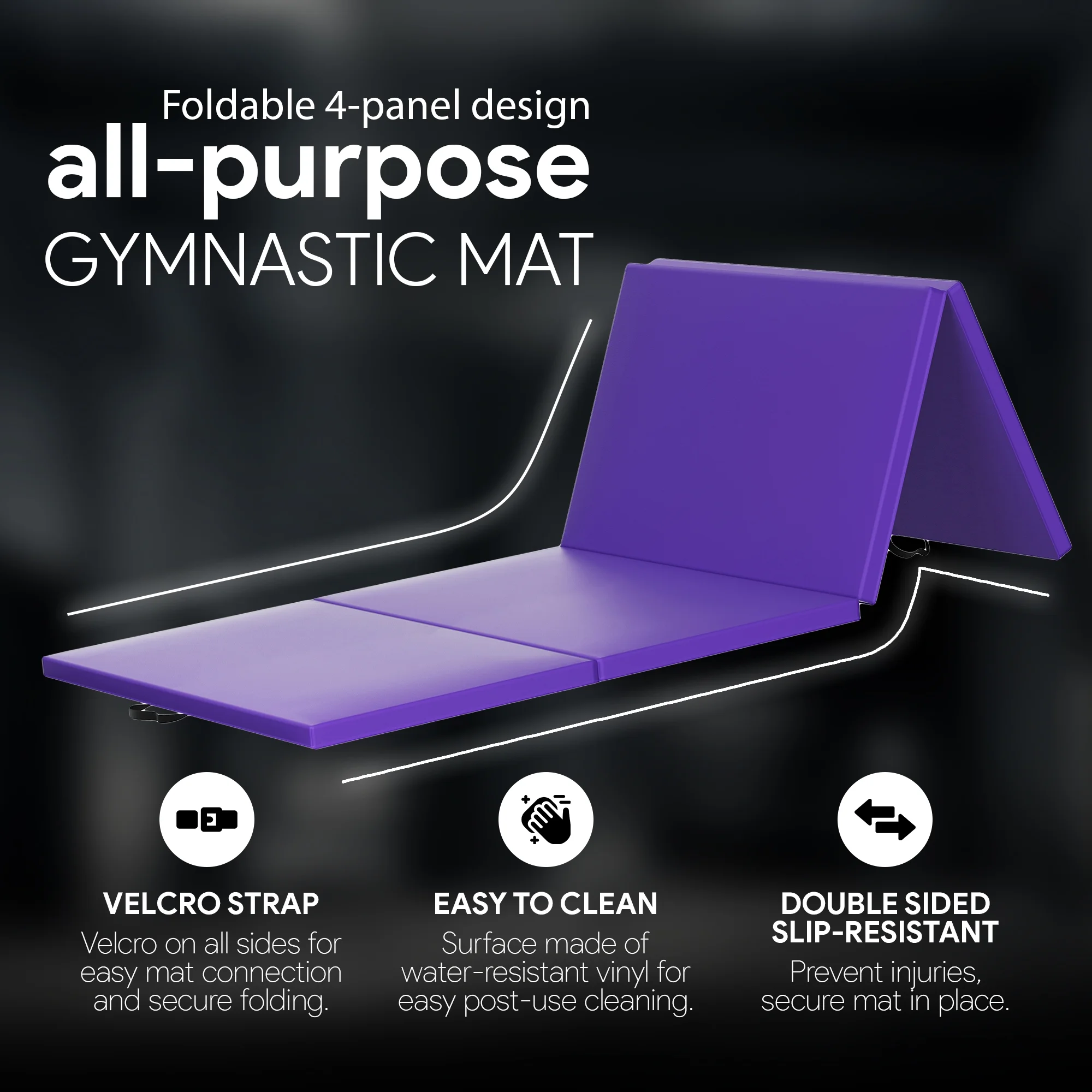 Foldable 4-panel design
all-purpose
GYMNASTIC MAT

VELCRO STRAP
Velcro on all sides for easy mat connection and secure folding.

EASY TO CLEAN
Surface made of water-resistant vinyl for easy post-use cleaning.

DOUBLE SIDED SLIP-RESISTANT
Prevent injuries, secure mat in place.